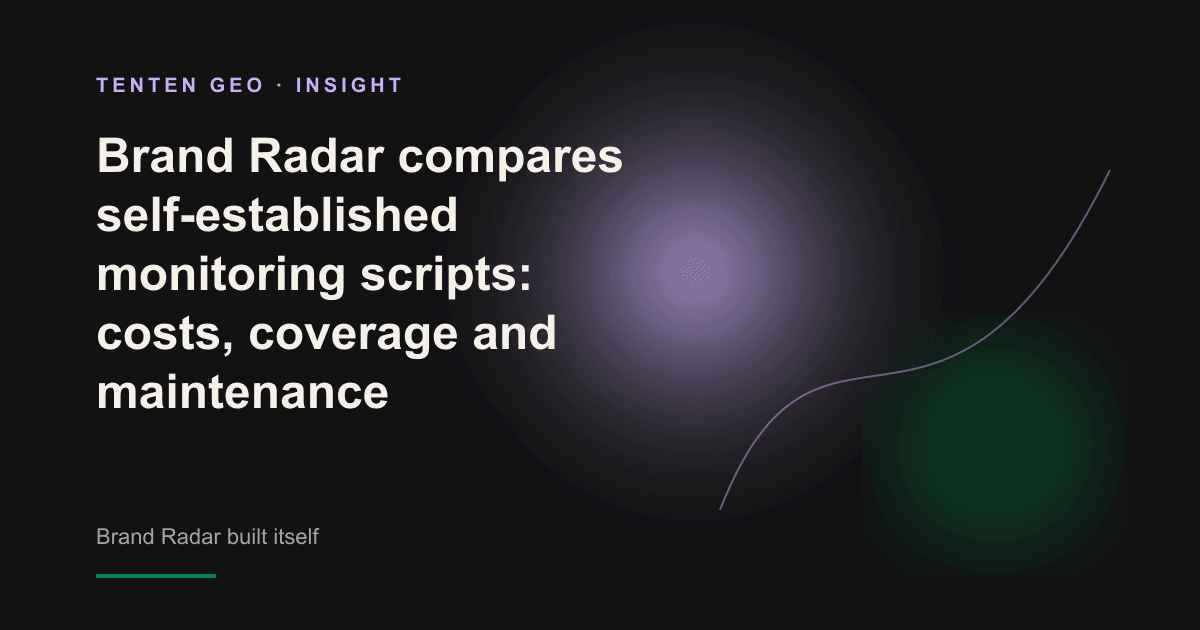 TENTEN GEO · INSIGHT

Brand Radar compares self-established monitoring scripts: costs, coverage and maintenance

Brand Radar built itself